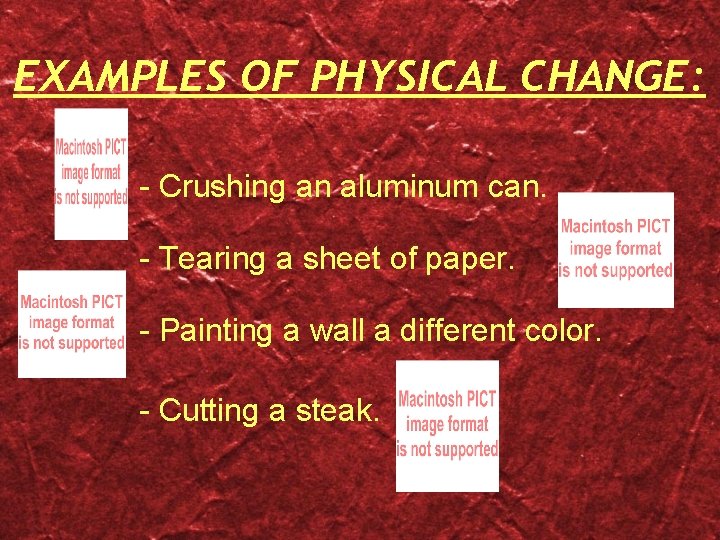 EXAMPLES OF PHYSICAL CHANGE:

Macintosh PICT image format is not supported

- Crushing an aluminum can.

Macintosh PICT image format is not supported

- Tearing a sheet of paper.

Macintosh PICT image format is not supported

- Painting a wall a different color.

- Cutting a steak.

Macintosh PICT image format is not supported